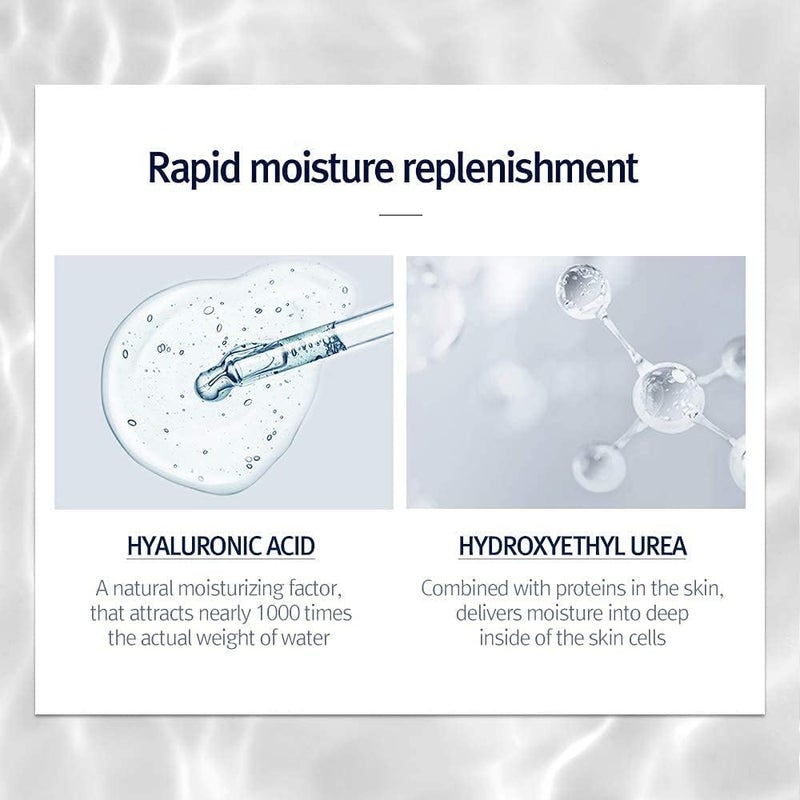 Rapid moisture replenishment

HYALURONIC ACID

A natural moisturizing factor, that attracts nearly 1000 times the actual weight of water

HYDROXYETHYL UREA

Combined with proteins in the skin, delivers moisture into deep inside of the skin cells